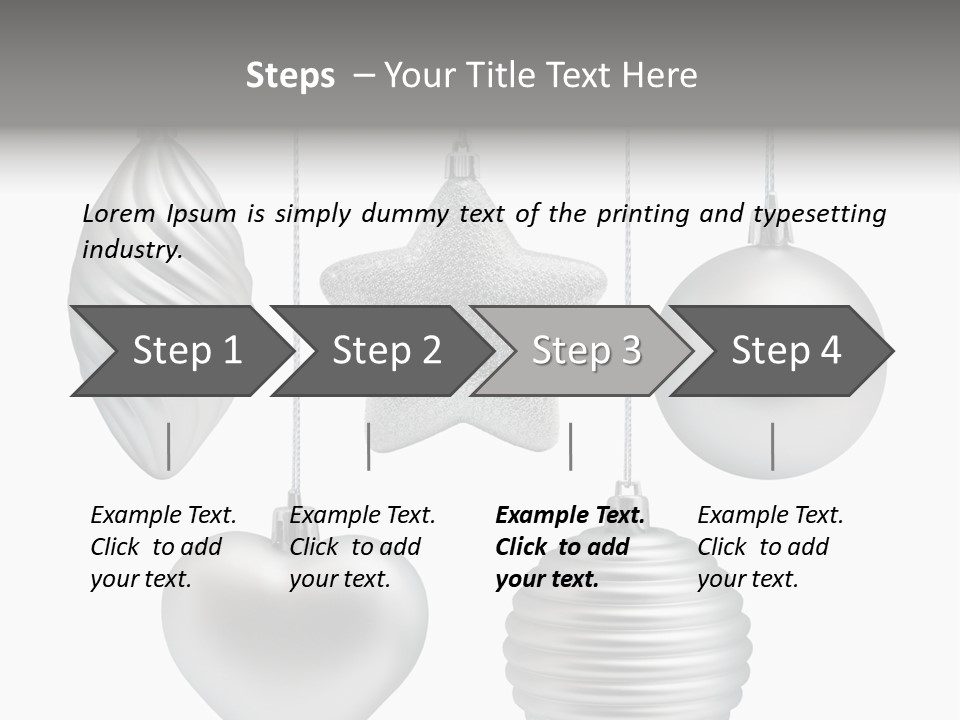 Steps – Your Title Text Here

Lorem Ipsum is simply dummy text of the printing and typesetting industry.

Step 1

Step 2

Step 3

Step 4

Example Text. Click to add your text.

Example Text. Click to add your text.

Example Text. Click to add your text.

Example Text. Click to add your text.